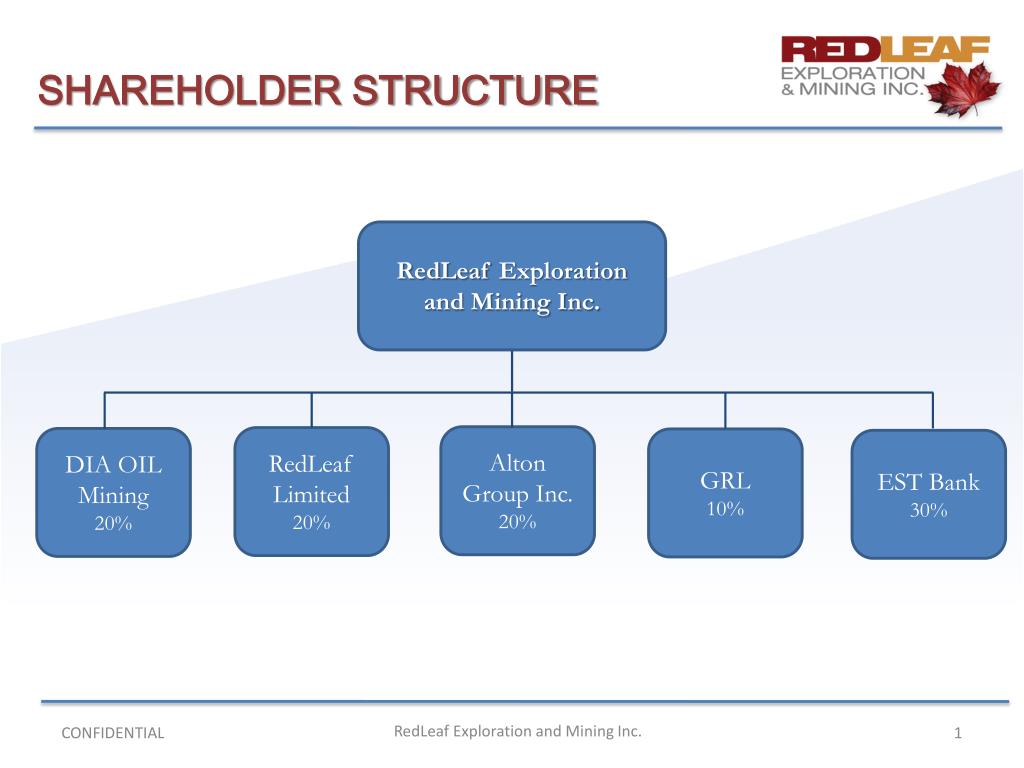 SHAREHOLDER STRUCTURE

REDLEAF
EXPLORATION
& MINING INC.

RedLeaf Exploration and Mining Inc.

DIA OIL Mining
20%

RedLeaf Limited
20%

Alton Group Inc.
20%

GRL
10%

EST Bank
30%

CONFIDENTIAL

RedLeaf Exploration and Mining Inc.

1